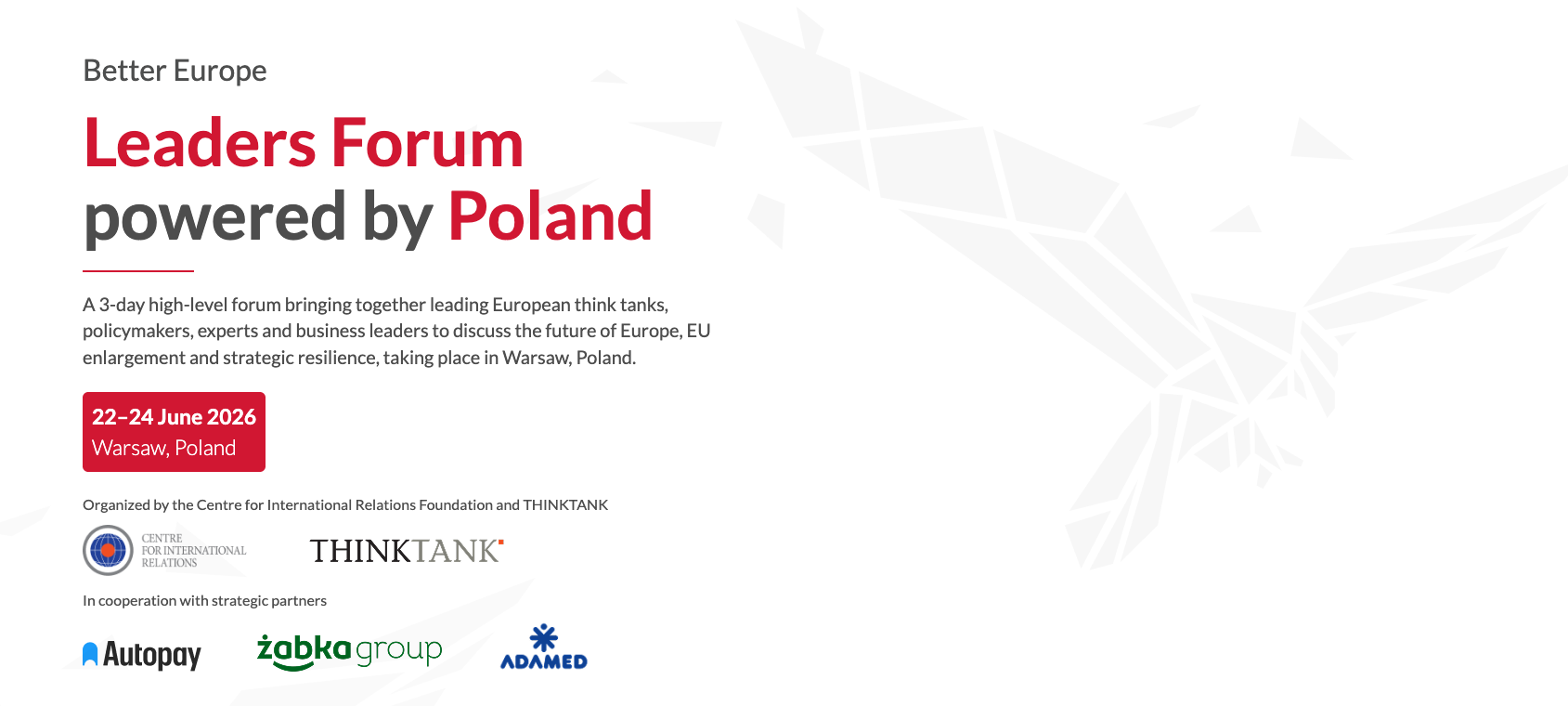 Better Europe

Leaders Forum
powered by Poland

A 3-day high-level forum bringing together leading European think tanks, policymakers, experts and business leaders to discuss the future of Europe, EU enlargement and strategic resilience, taking place in Warsaw, Poland.

22–24 June 2026
Warsaw, Poland

Organized by the Centre for International Relations Foundation and THINKTANK

CENTRE
FOR INTERNATIONAL
RELATIONS

THINKTANK

In cooperation with strategic partners

Autopay

żabka group

ADAMED